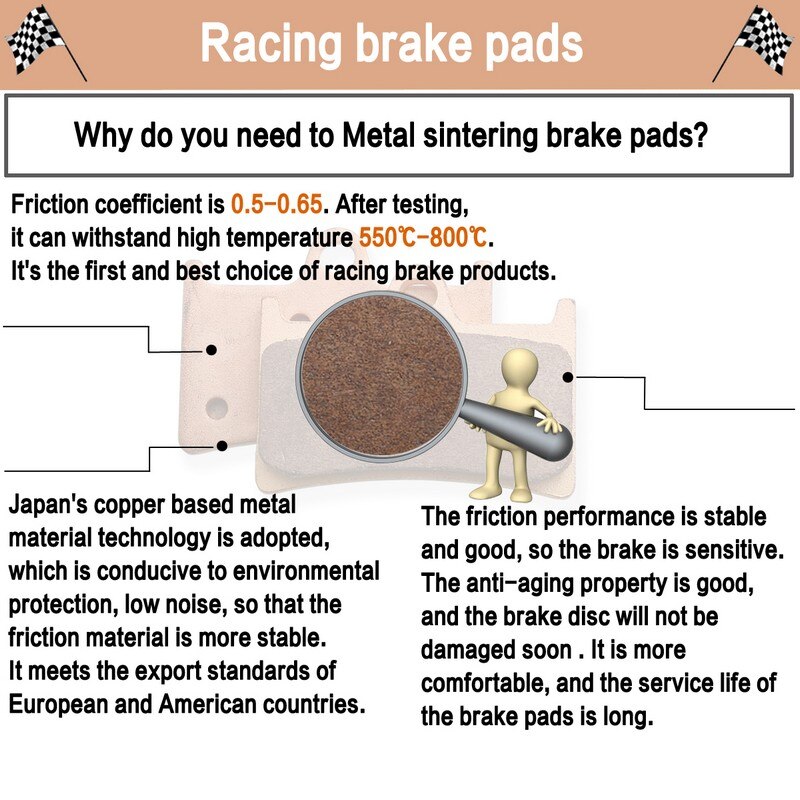 Racing brake pads

Why do you need to Metal sintering brake pads?

Friction coefficient is 0.5-0.65. After testing, it can withstand high temperature 550℃-800℃. It's the first and best choice of racing brake products.

Japan's copper based metal material technology is adopted, which is conducive to environmental protection, low noise, so that the friction material is more stable. It meets the export standards of European and American countries.

The friction performance is stable and good, so the brake is sensitive. The anti-aging property is good, and the brake disc will not be damaged soon . It is more comfortable, and the service life of the brake pads is long.